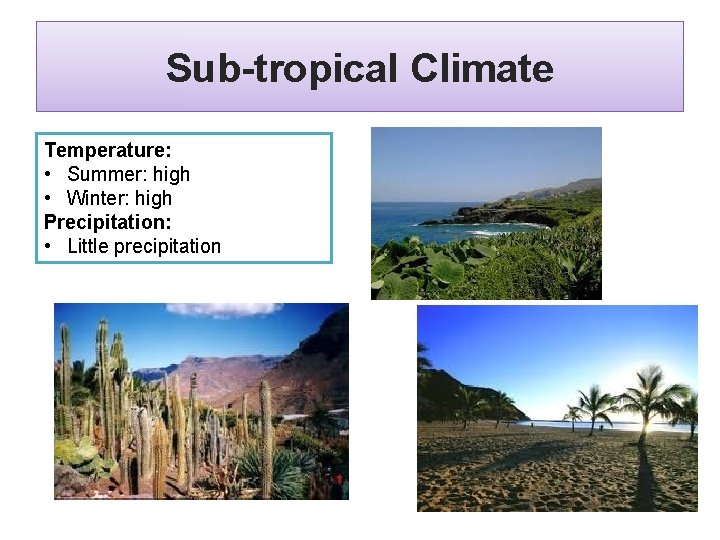 Sub-tropical Climate

Temperature:
• Summer: high
• Winter: high
Precipitation:
• Little precipitation